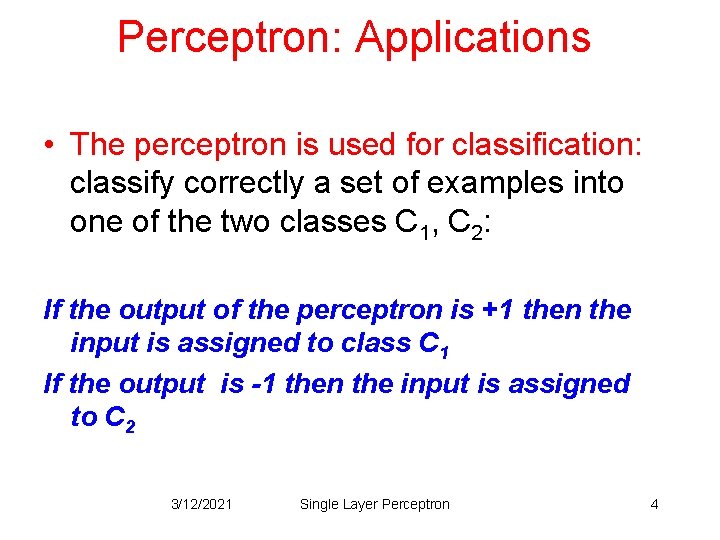 Perceptron: Applications

• The perceptron is used for classification: classify correctly a set of examples into one of the two classes $C_1$, $C_2$:

If the output of the perceptron is +1 then the input is assigned to class $C_1$

If the output is -1 then the input is assigned to $C_2$

3/12/2021 Single Layer Perceptron 4